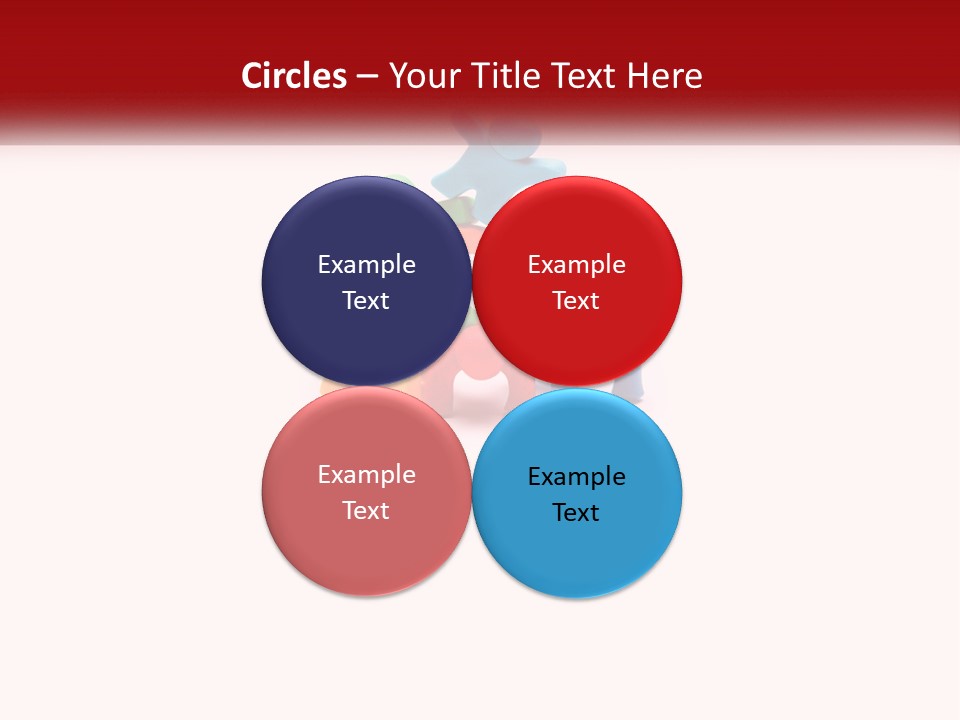 Circles – Your Title Text Here

Example Text

Example Text

Example Text

Example Text